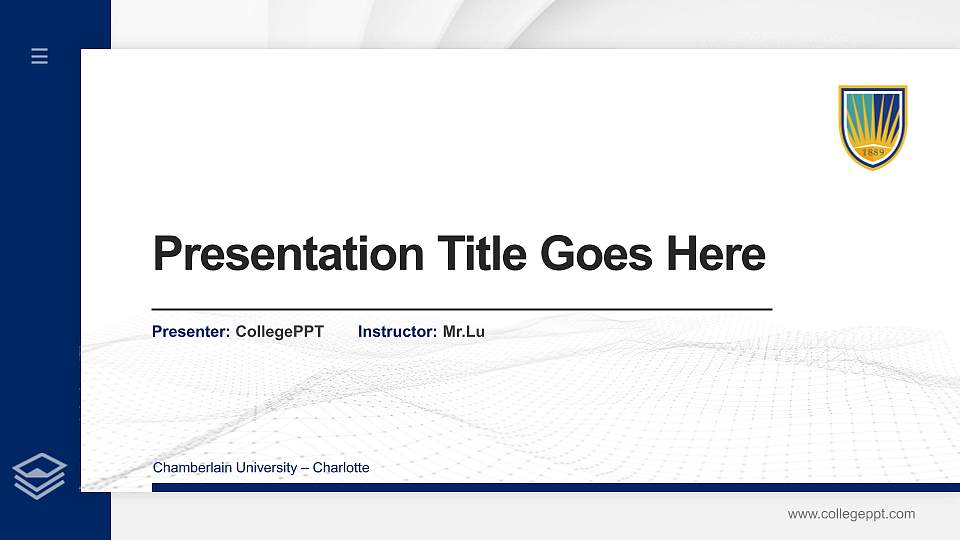 1889

Presentation Title Goes Here

Presenter: CollegePPT Instructor: Mr.Lu

Chamberlain University – Charlotte

www.collegeppt.com